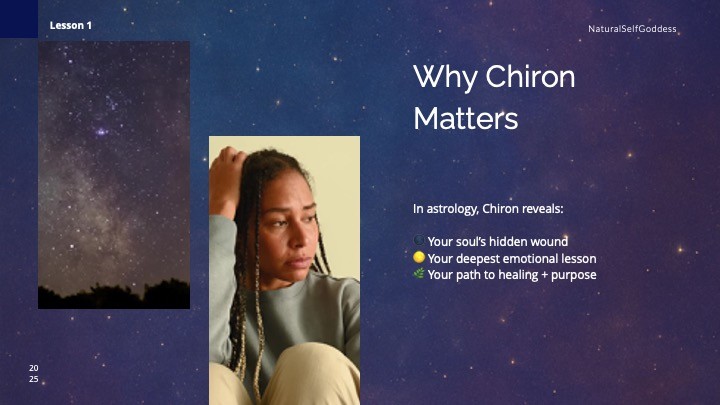 Lesson 1

NaturalSelfGoddess

Why Chiron Matters

In astrology, Chiron reveals:

🌑 Your soul's hidden wound
🟡 Your deepest emotional lesson
🌿 Your path to healing + purpose

20
25